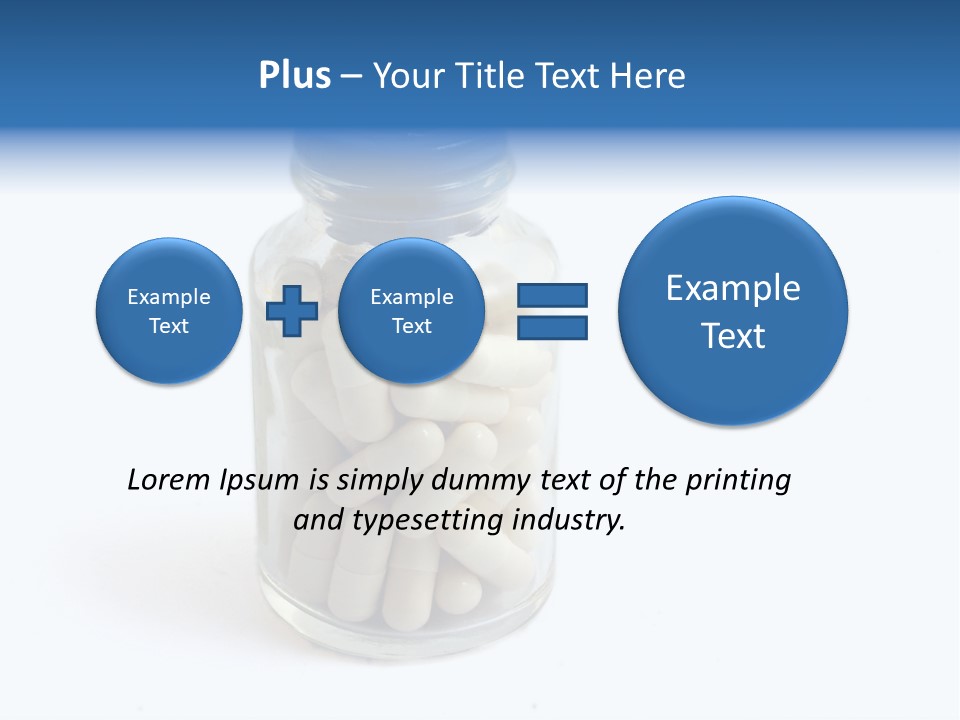 Plus – Your Title Text Here

Example Text

Example Text

Example Text

Lorem Ipsum is simply dummy text of the printing and typesetting industry.